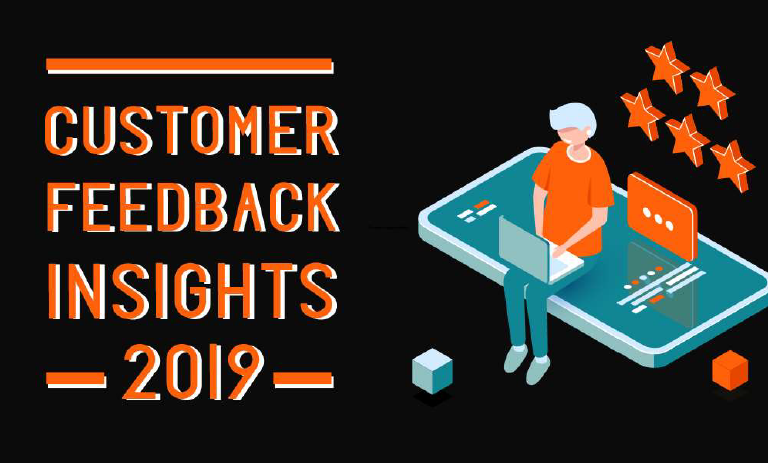 CUSTOMER FEEDBACK INSIGHTS

— 2019 —